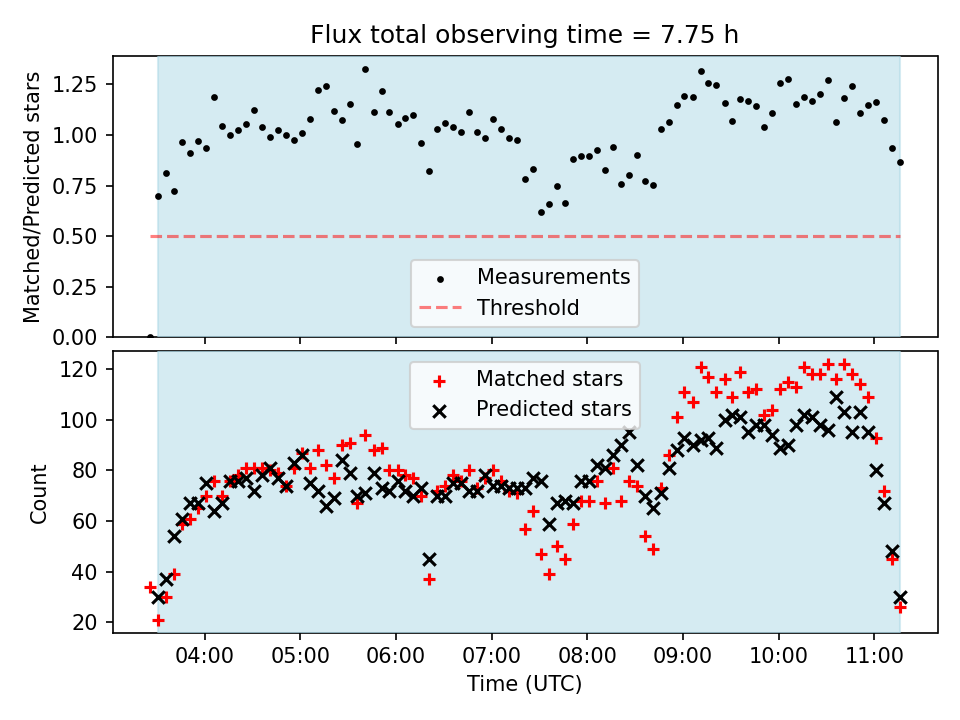 Flux total observing time = 7.75 h

Matched/Predicted stars

1.25
1.00
0.75
0.50
0.25
0.00

Measurements
Threshold

Count

120
100
80
60
40
20

Matched stars
Predicted stars

04:00 05:00 06:00 07:00 08:00 09:00 10:00 11:00

Time (UTC)